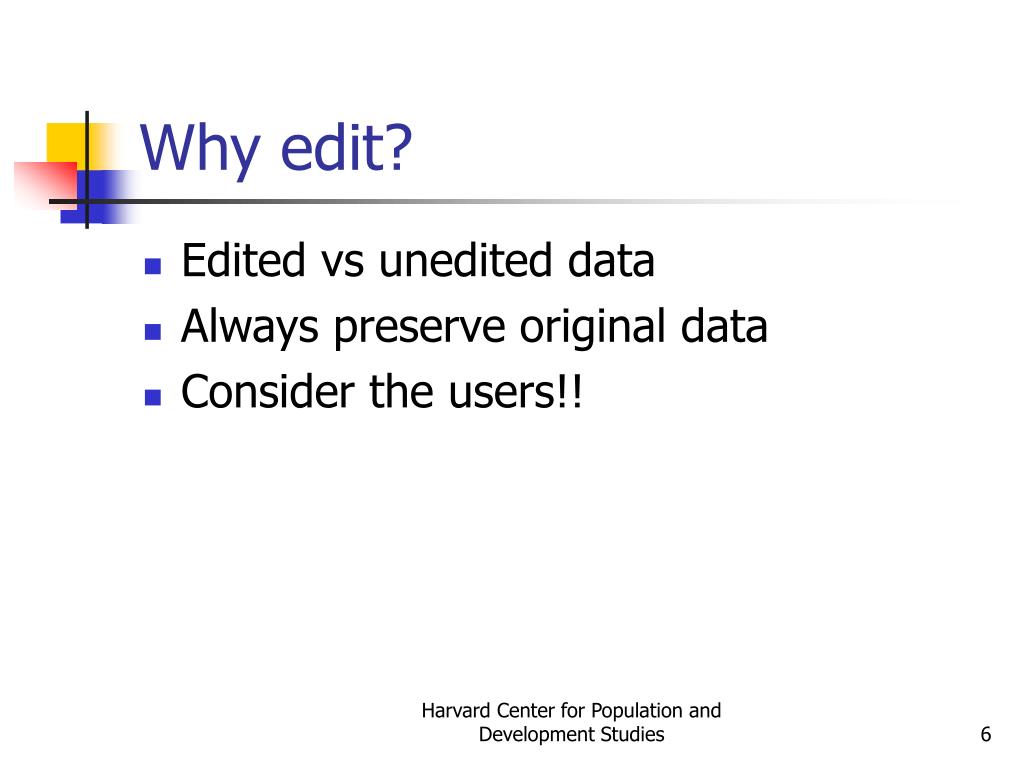 Why edit?

- Edited vs unedited data
- Always preserve original data
- Consider the users!!

Harvard Center for Population and Development Studies

6